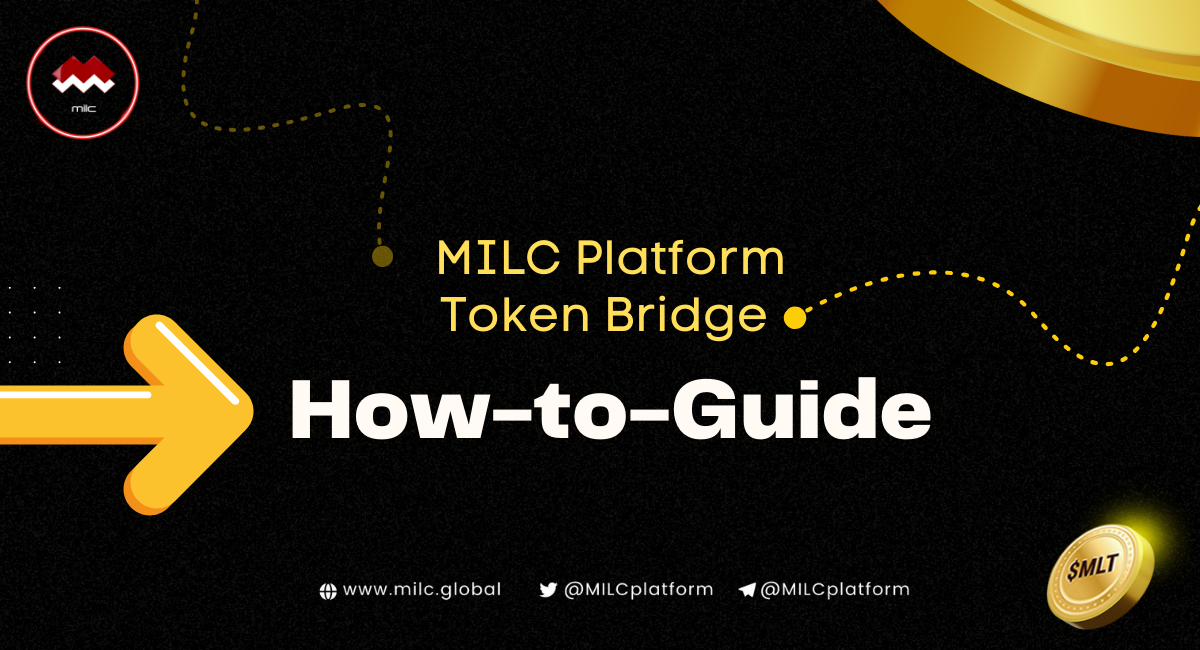 milc

MILC Platform
Token Bridge

How-to-Guide

www.milc.global @MILCplatform @MILCplatform

$MLT